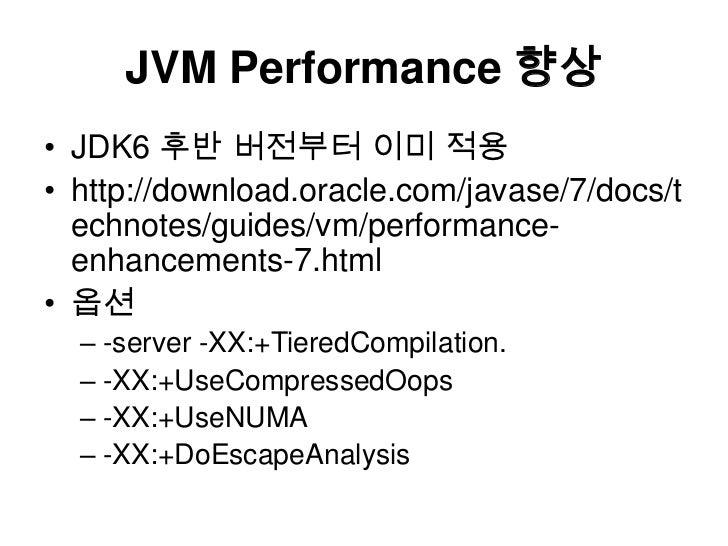 JVM Performance 향상

• JDK6 후반 버전부터 이미 적용
• http://download.oracle.com/javase/7/docs/technotes/guides/vm/performance-enhancements-7.html
• 옵션
– -server -XX:+TieredCompilation.
– -XX:+UseCompressedOops
– -XX:+UseNUMA
– -XX:+DoEscapeAnalysis